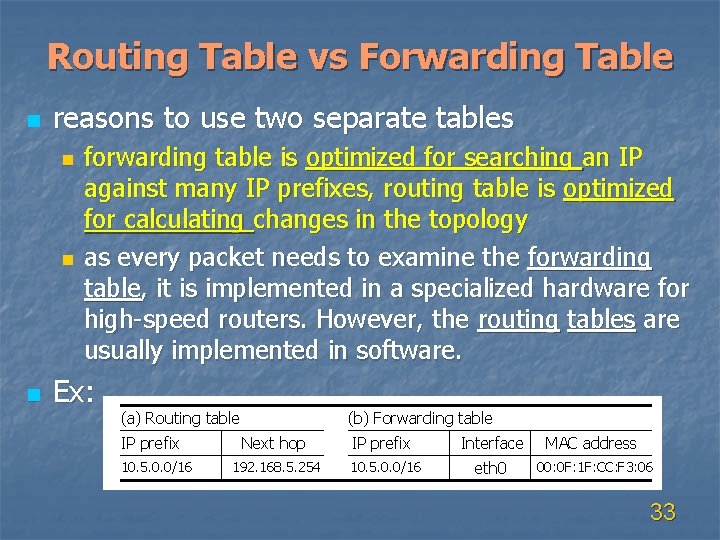 Routing Table vs Forwarding Table

reasons to use two separate tables

forwarding table is optimized for searching an IP against many IP prefixes, routing table is optimized for calculating changes in the topology

as every packet needs to examine the forwarding table, it is implemented in a specialized hardware for high-speed routers. However, the routing tables are usually implemented in software.

Ex:

(a) Routing table

| IP prefix | Next hop |
|---|---|
| 10.5.0.0/16 | 192.168.5.254 |

(b) Forwarding table

| IP prefix | Interface | MAC address |
|---|---|---|
| 10.5.0.0/16 | eth0 | 00:0F:1F:CC:F3:06 |

33